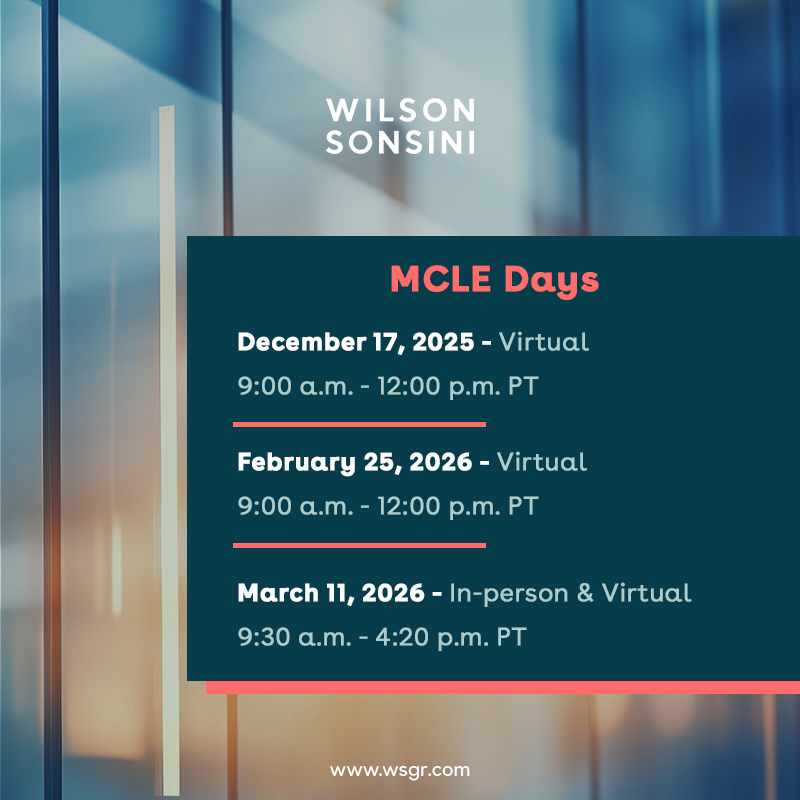 WILSON
SONSINI

MCLE Days

December 17, 2025 - Virtual
9:00 a.m. - 12:00 p.m. PT

February 25, 2026 - Virtual
9:00 a.m. - 12:00 p.m. PT

March 11, 2026 - In-person & Virtual
9:30 a.m. - 4:20 p.m. PT

www.wsgr.com